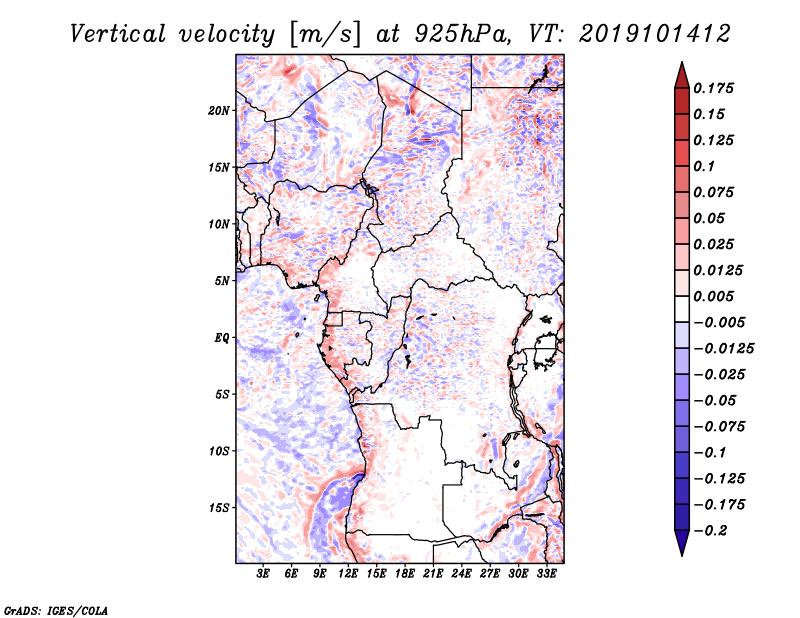 Vertical velocity [m/s] at 925hPa, VT: 2019101412

20N
15N
10N
5N
EQ
5S
10S
15S

3E 6E 9E 12E 15E 18E 21E 24E 27E 30E 33E

0.175
0.15
0.125
0.1
0.075
0.05
0.025
0.0125
0.005
−0.005
−0.0125
−0.025
−0.05
−0.075
−0.1
−0.125
−0.175
−0.2

GrADS: IGES/COLA